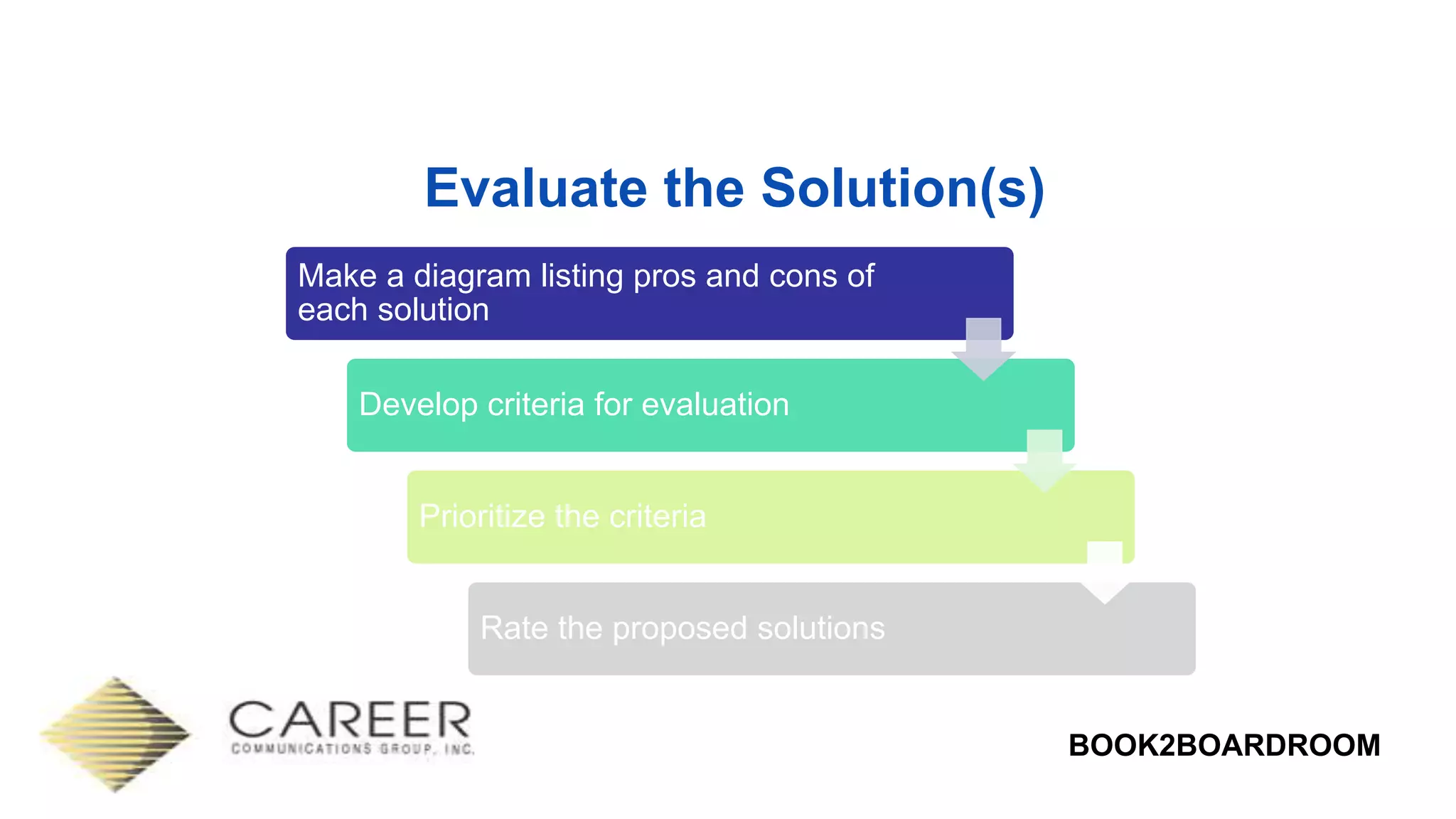 Evaluate the Solution(s)

Make a diagram listing pros and cons of each solution

Develop criteria for evaluation

Prioritize the criteria

Rate the proposed solutions

CAREER
COMMUNICATIONS GROUP, INC.

BOOK2BOARDROOM